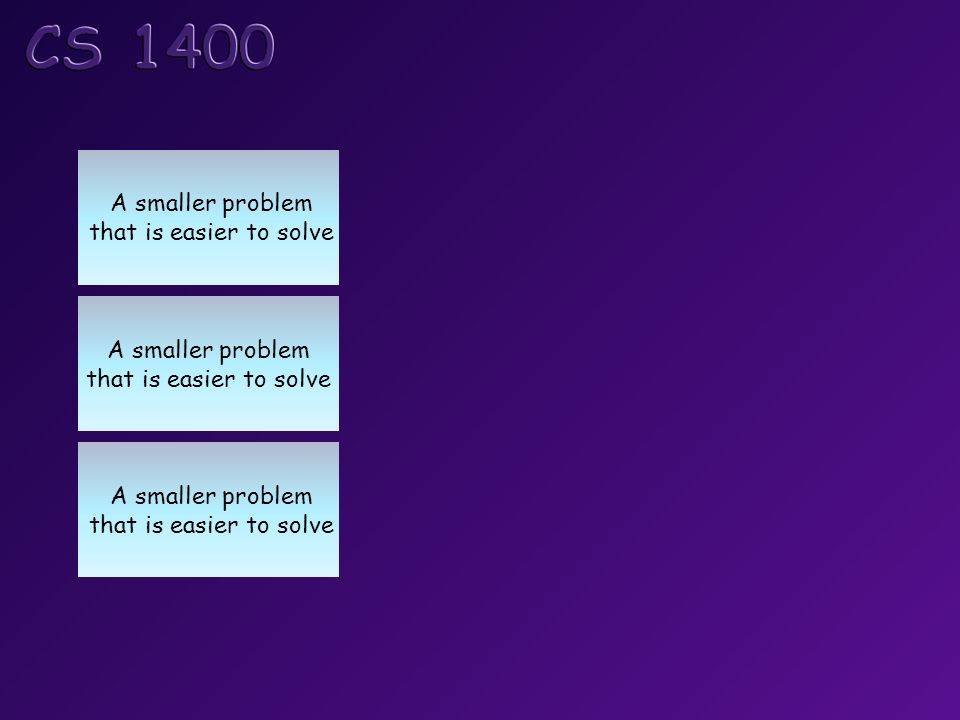 CS 1400

A smaller problem that is easier to solve

A smaller problem that is easier to solve

A smaller problem that is easier to solve